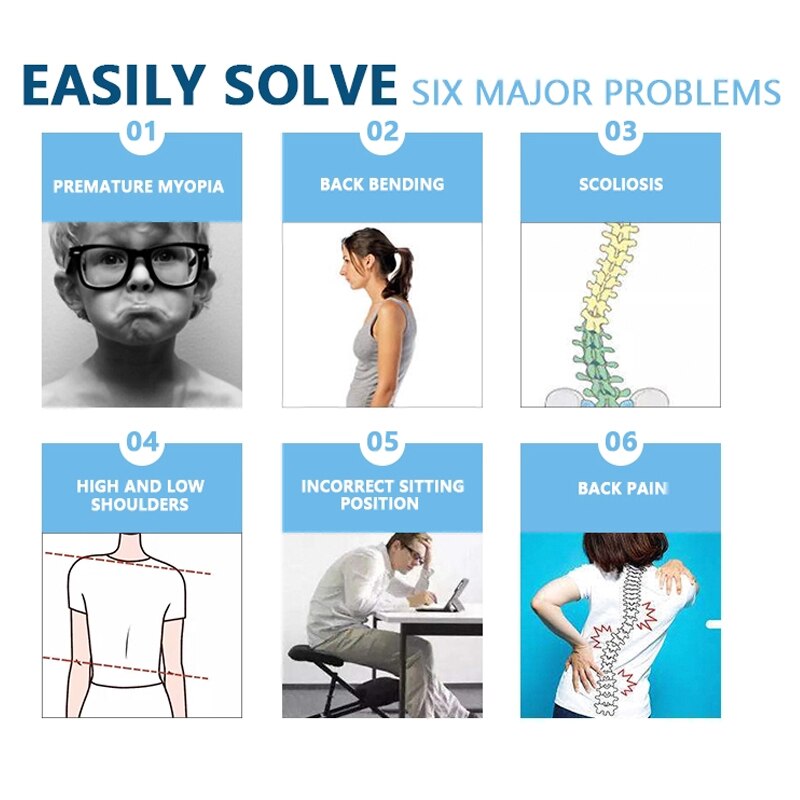 EASILY SOLVE SIX MAJOR PROBLEMS

01

PREMATURE MYOPIA

02

BACK BENDING

03

SCOLIOSIS

04

HIGH AND LOW SHOULDERS

05

INCORRECT SITTING POSITION

06

BACK PAIN